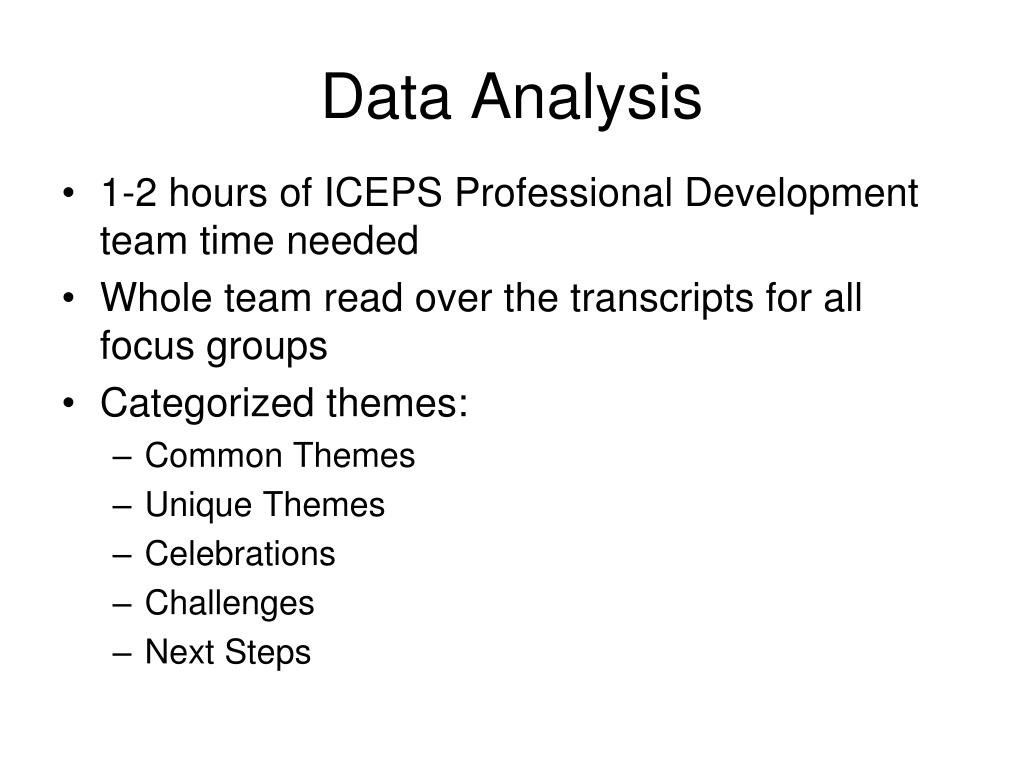 Data Analysis

• 1-2 hours of ICEPS Professional Development team time needed
• Whole team read over the transcripts for all focus groups
• Categorized themes:
– Common Themes
– Unique Themes
– Celebrations
– Challenges
– Next Steps